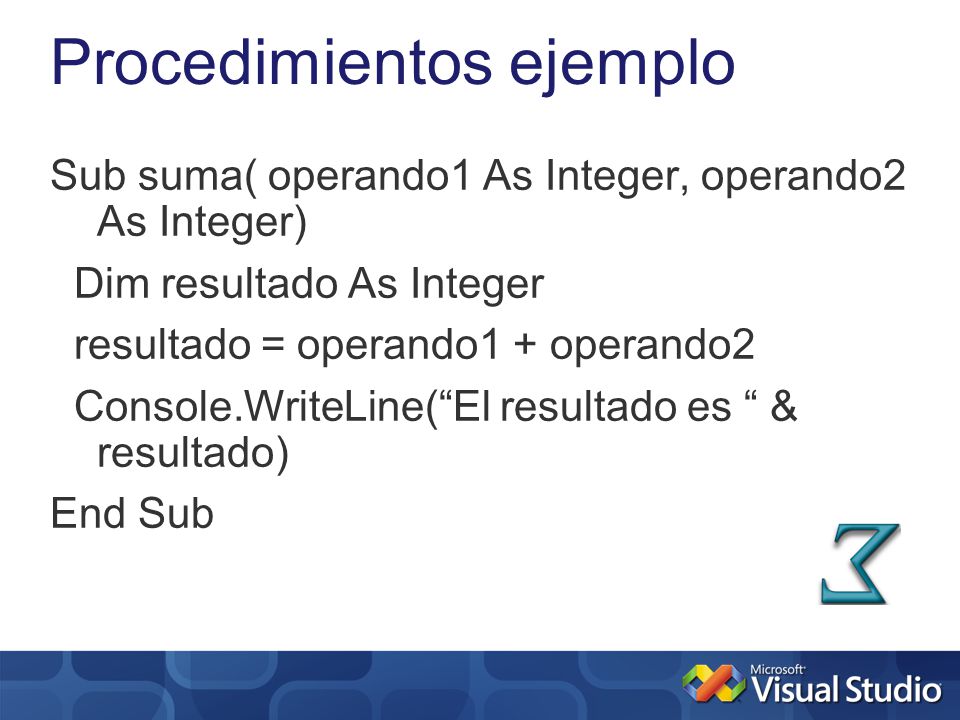 Procedimientos ejemplo

Sub suma( operando1 As Integer, operando2 As Integer)

Dim resultado As Integer

resultado = operando1 + operando2

Console.WriteLine(“El resultado es “ & resultado)

End Sub

Microsoft Visual Studio